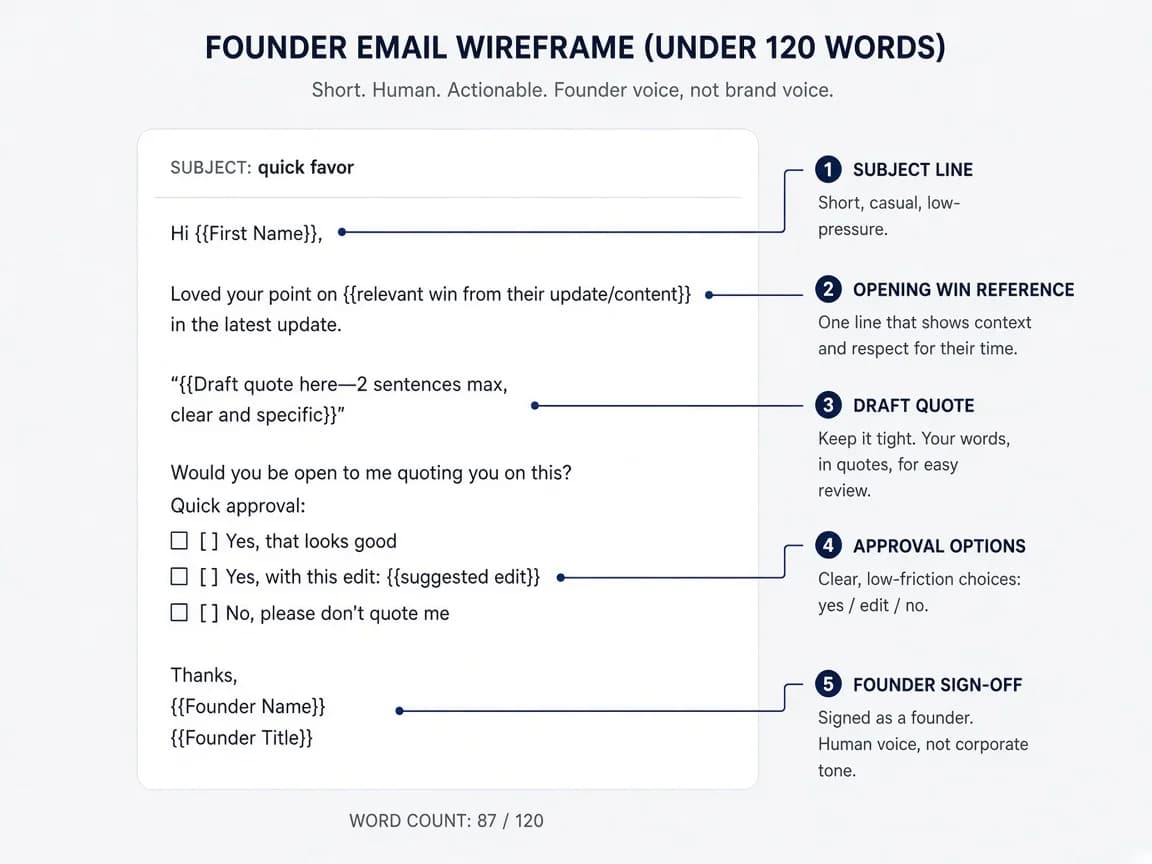 FOUNDER EMAIL WIREFRAME (UNDER 120 WORDS)

Short. Human. Actionable. Founder voice, not brand voice.

SUBJECT: quick favor

Hi {{First Name}},

Loved your point on {{relevant win from their update/content}} in the latest update.

"{{Draft quote here—2 sentences max, clear and specific}}"

Would you be open to me quoting you on this?
Quick approval:
☐ [ ] Yes, that looks good
☐ [ ] Yes, with this edit: {{suggested edit}}
☐ [ ] No, please don't quote me

Thanks,
{{Founder Name}}
{{Founder Title}}

WORD COUNT: 87 / 120

1 SUBJECT LINE
Short, casual, low-pressure.

2 OPENING WIN REFERENCE
One line that shows context and respect for their time.

3 DRAFT QUOTE
Keep it tight. Your words, in quotes, for easy review.

4 APPROVAL OPTIONS
Clear, low-friction choices: yes / edit / no.

5 FOUNDER SIGN-OFF
Signed as a founder. Human voice, not corporate tone.